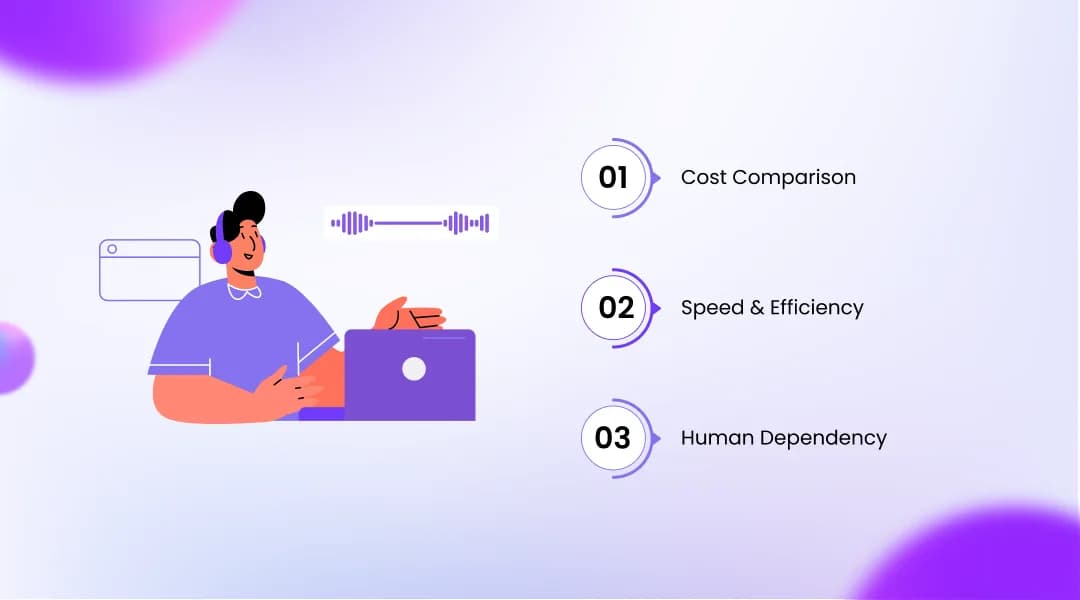 01 Cost Comparison

02 Speed & Efficiency

03 Human Dependency